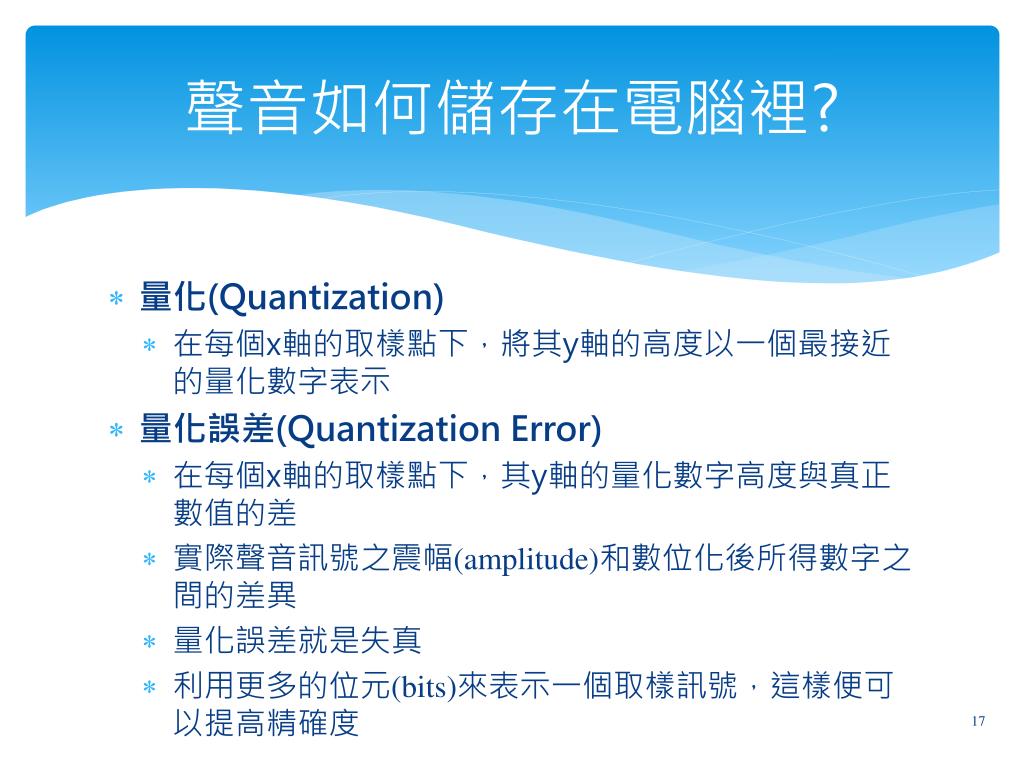 聲音如何儲存在電腦裡?

* 量化(Quantization)
  * 在每個x軸的取樣點下，將其y軸的高度以一個最接近的量化數字表示
* 量化誤差(Quantization Error)
  * 在每個x軸的取樣點下，其y軸的量化數字高度與真正數值的差
  * 實際聲音訊號之震幅(amplitude)和數位化後所得數字之間的差異
  * 量化誤差就是失真
  * 利用更多的位元(bits)來表示一個取樣訊號，這樣便可以提高精確度

17